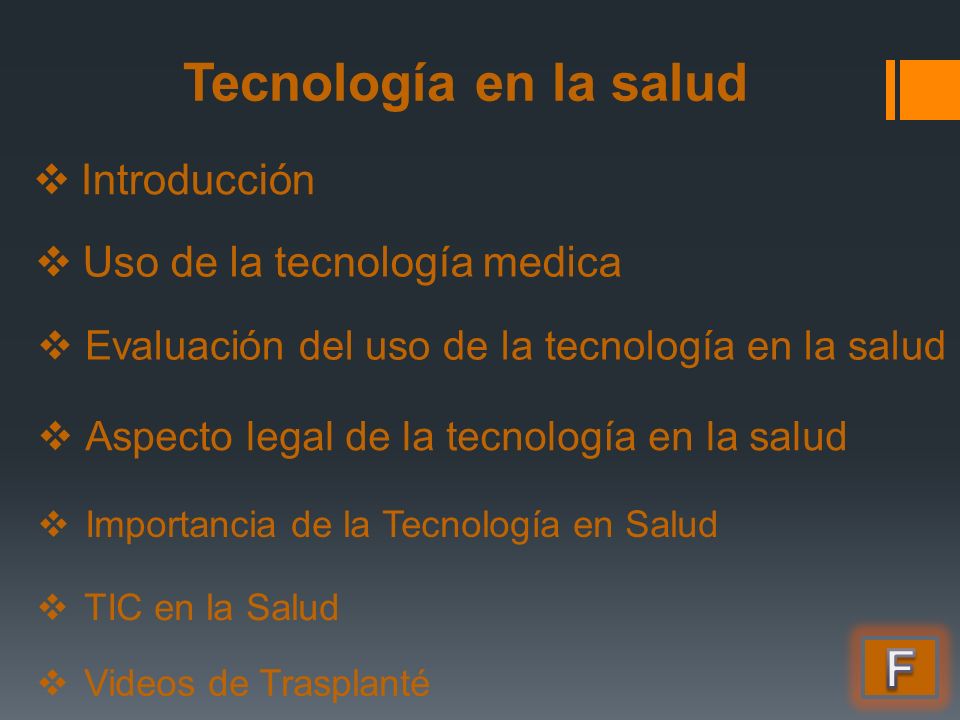 Tecnología en la salud

❖ Introducción

❖ Uso de la tecnología medica

❖ Evaluación del uso de la tecnología en la salud

❖ Aspecto legal de la tecnología en la salud

❖ Importancia de la Tecnología en Salud

❖ TIC en la Salud

❖ Videos de Trasplanté

F